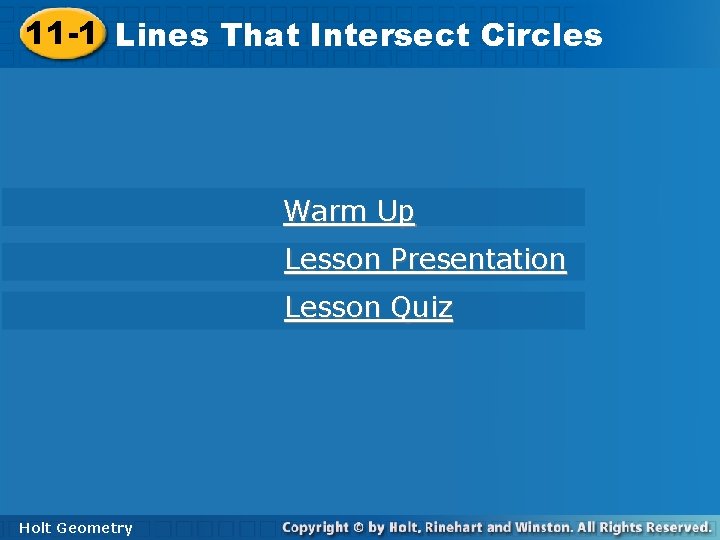 11-1 Lines That Intersect Circles

Warm Up

Lesson Presentation

Lesson Quiz

Holt Geometry

Copyright © by Holt, Rinehart and Winston. All Rights Reserved.